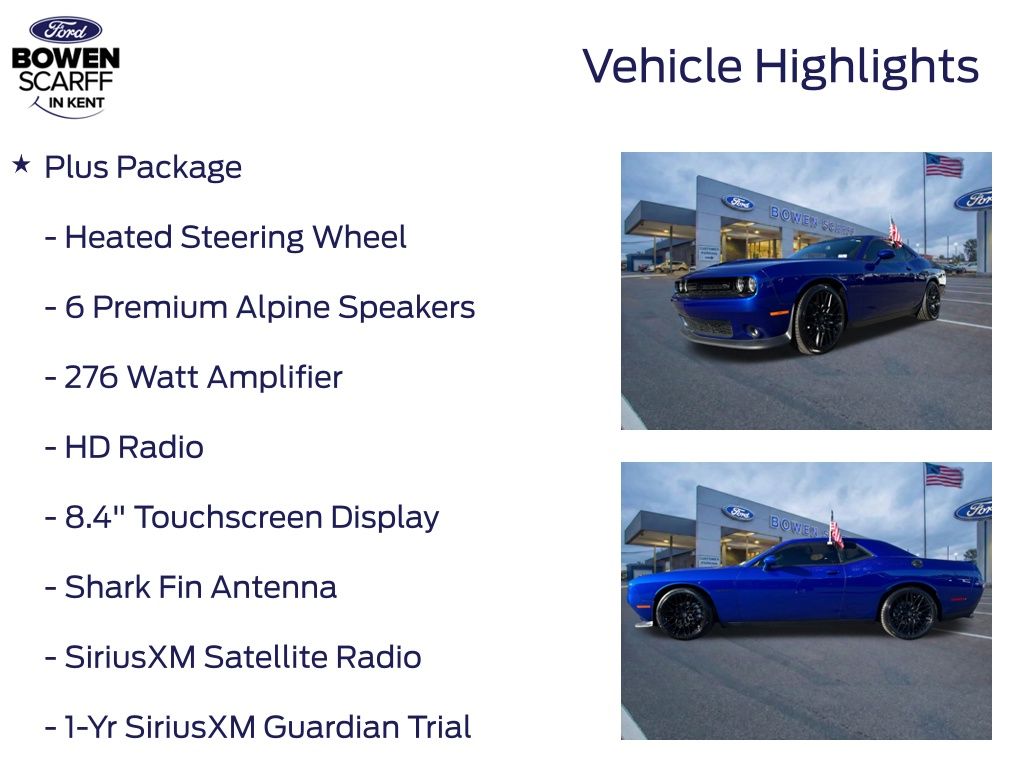 Ford
BOWEN SCARFF IN KENT

Vehicle Highlights

★ Plus Package

- Heated Steering Wheel

- 6 Premium Alpine Speakers

- 276 Watt Amplifier

- HD Radio

- 8.4" Touchscreen Display

- Shark Fin Antenna

- SiriusXM Satellite Radio

- 1-Yr SiriusXM Guardian Trial

Ford BOWEN SCARFF Ford

Ford BOWEN Ford